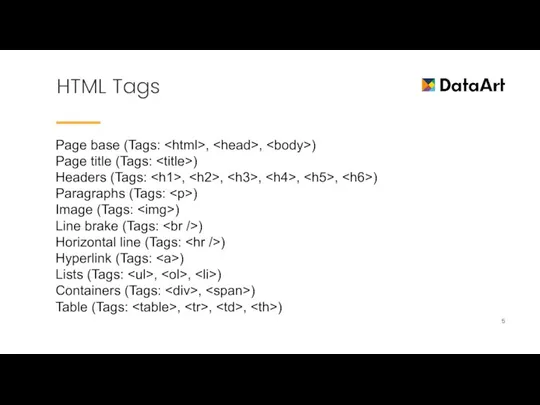 HTML Tags

DataArt

Page base (Tags: <html>, <head>, <body>)
Page title (Tags: <title>)
Headers (Tags: <h1>, <h2>, <h3>, <h4>, <h5>, <h6>)
Paragraphs (Tags: <p>)
Image (Tags: <img>)
Line brake (Tags: <br />)
Horizontal line (Tags: <hr />)
Hyperlink (Tags: <a>)
Lists (Tags: <ul>, <ol>, <li>)
Containers (Tags: <div>, <span>)
Table (Tags: <table>, <tr>, <td>, <th>)

5